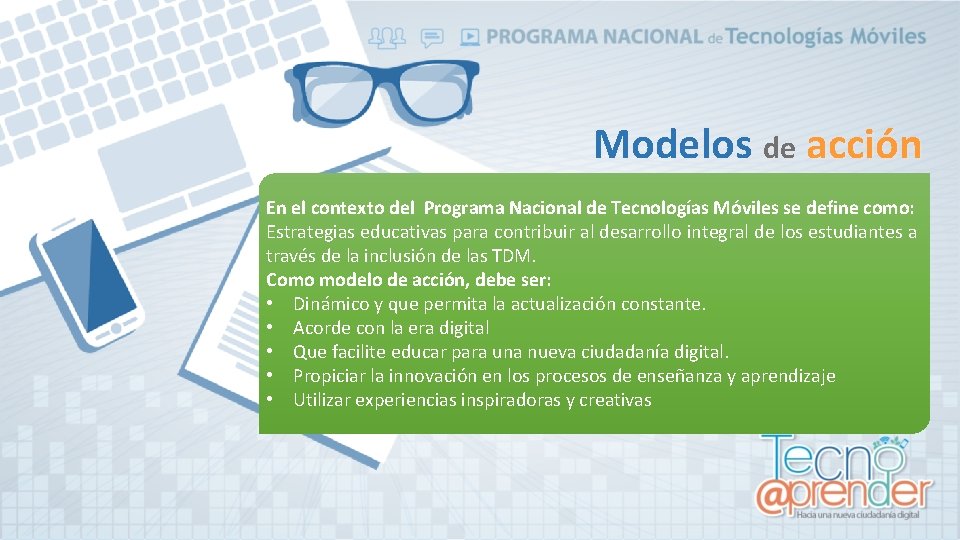 PROGRAMA NACIONAL de Tecnologías Móviles

Modelos de acción

En el contexto del Programa Nacional de Tecnologías Móviles se define como:
Estrategias educativas para contribuir al desarrollo integral de los estudiantes a través de la inclusión de las TDM.
Como modelo de acción, debe ser:
• Dinámico y que permita la actualización constante.
• Acorde con la era digital
• Que facilite educar para una nueva ciudadanía digital.
• Propiciar la innovación en los procesos de enseñanza y aprendizaje
• Utilizar experiencias inspiradoras y creativas

Tecno @prender
Hacia una nueva ciudadanía digital